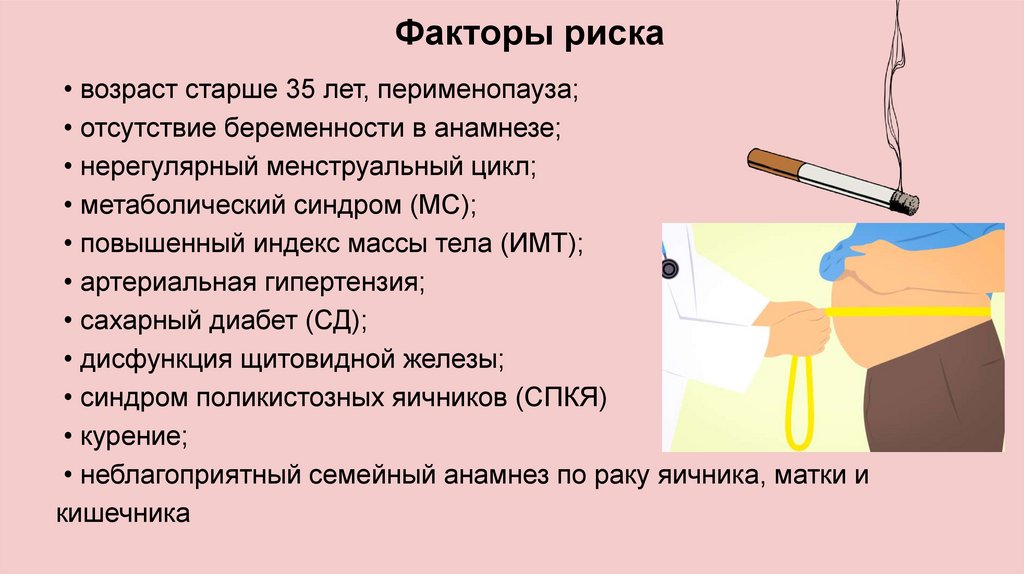 Факторы риска

• возраст старше 35 лет, перименопауза;
• отсутствие беременности в анамнезе;
• нерегулярный менструальный цикл;
• метаболический синдром (МС);
• повышенный индекс массы тела (ИМТ);
• артериальная гипертензия;
• сахарный диабет (СД);
• дисфункция щитовидной железы;
• синдром поликистозных яичников (СПКЯ)
• курение;
• неблагоприятный семейный анамнез по раку яичника, матки и кишечника